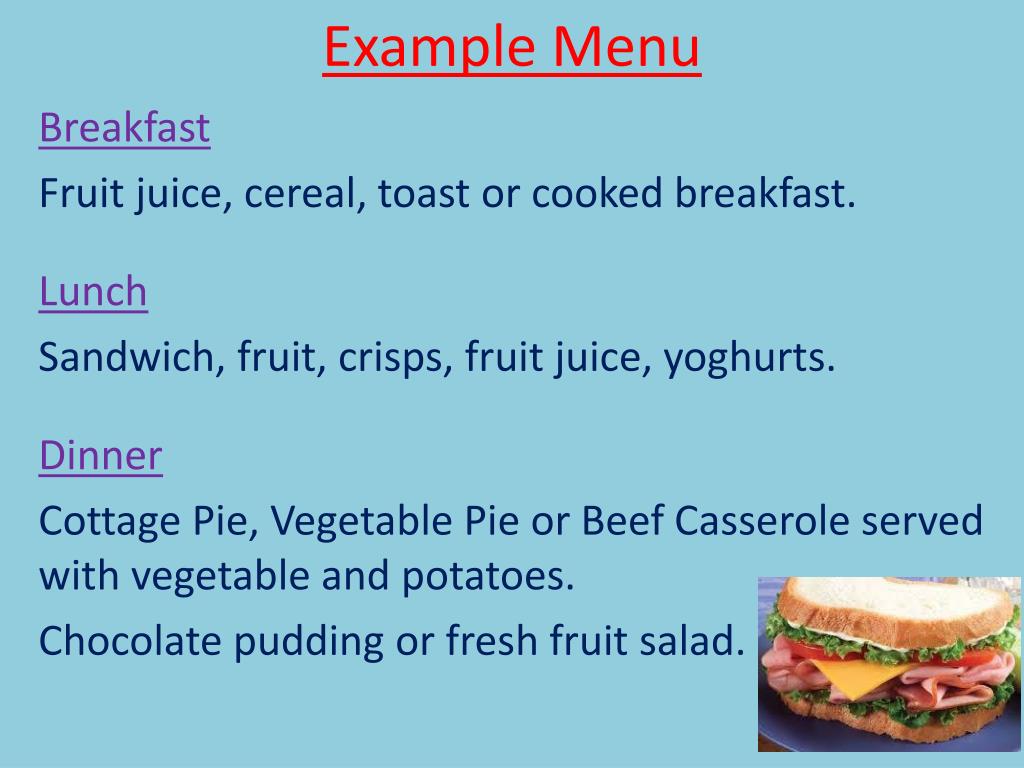 Example Menu

Breakfast

Fruit juice, cereal, toast or cooked breakfast.

Lunch

Sandwich, fruit, crisps, fruit juice, yoghurts.

Dinner

Cottage Pie, Vegetable Pie or Beef Casserole served with vegetable and potatoes.

Chocolate pudding or fresh fruit salad.